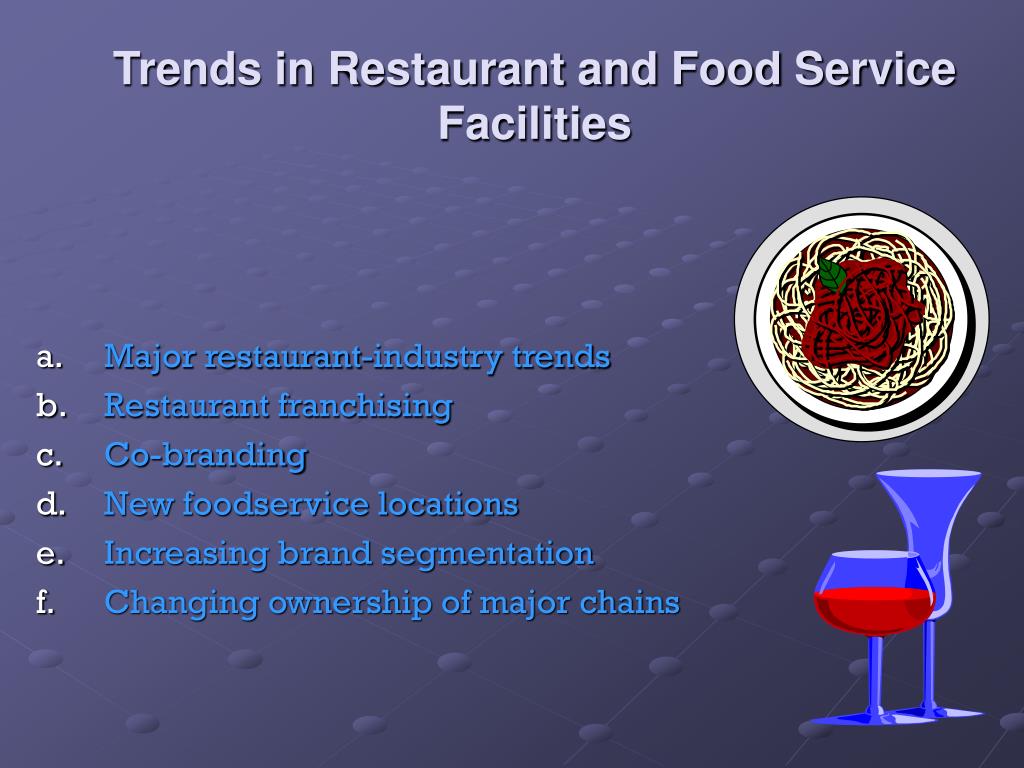 Trends in Restaurant and Food Service Facilities

a. Major restaurant-industry trends
b. Restaurant franchising
c. Co-branding
d. New foodservice locations
e. Increasing brand segmentation
f. Changing ownership of major chains